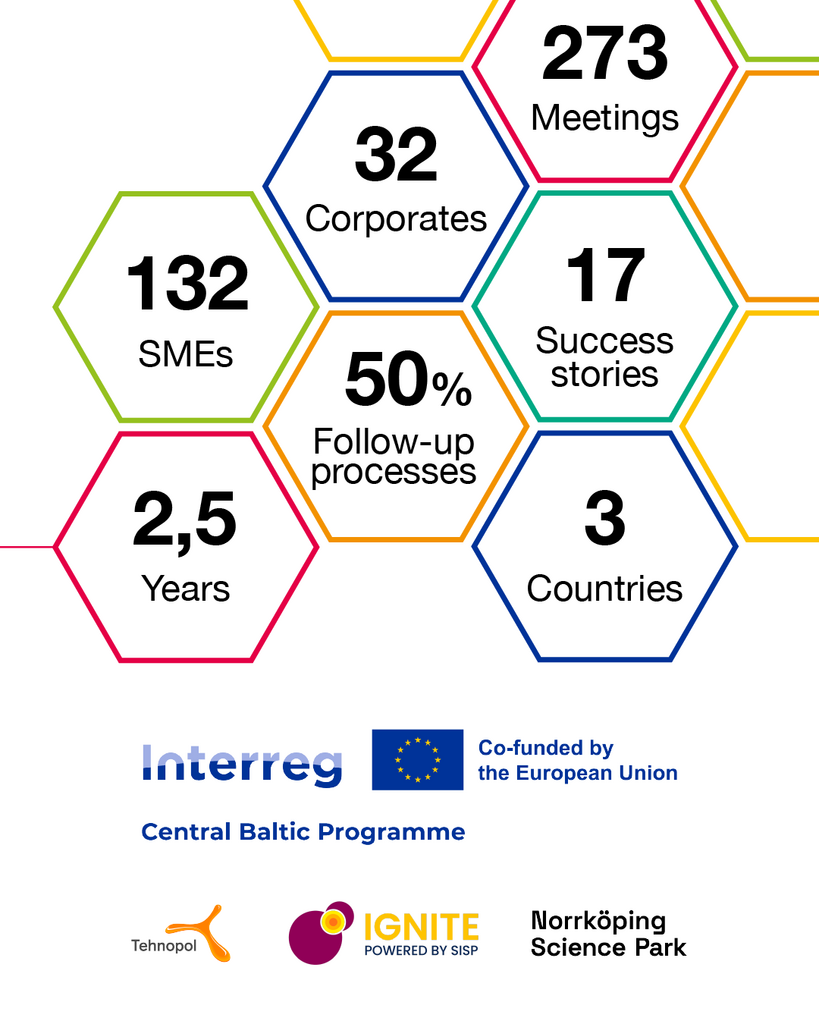 273
Meetings

32
Corporates

132
SMEs

17
Success stories

50%
Follow-up processes

2,5
Years

3
Countries

Interreg

Co-funded by the European Union

Central Baltic Programme

Tehnopol

IGNITE
POWERED BY SISP

Norrköping Science Park